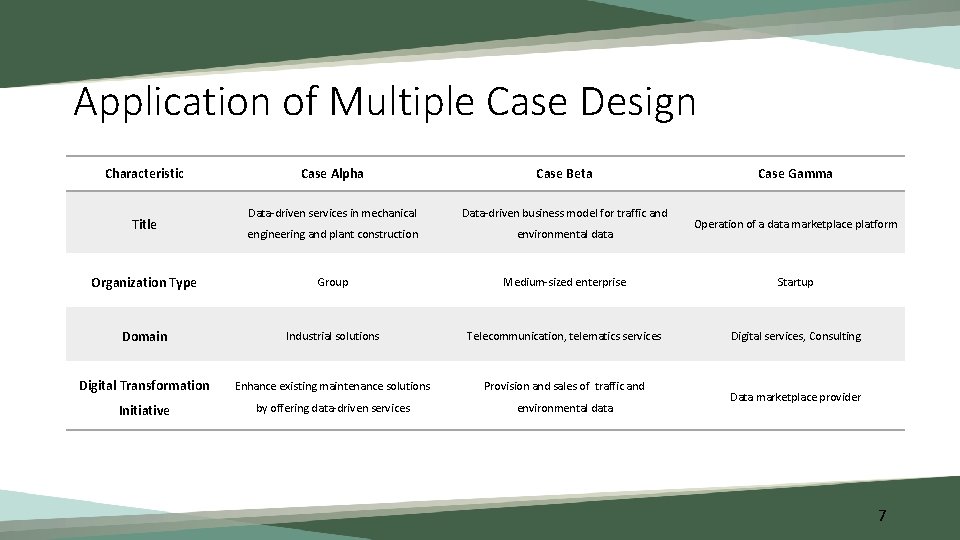 Application of Multiple Case Design

| Characteristic | Case Alpha | Case Beta | Case Gamma |
|---|---|---|---|
| Title | Data-driven services in mechanical engineering and plant construction | Data-driven business model for traffic and environmental data | Operation of a data marketplace platform |
| Organization Type | Group | Medium-sized enterprise | Startup |
| Domain | Industrial solutions | Telecommunication, telematics services | Digital services, Consulting |
| Digital Transformation Initiative | Enhance existing maintenance solutions by offering data-driven services | Provision and sales of traffic and environmental data | Data marketplace provider |

7